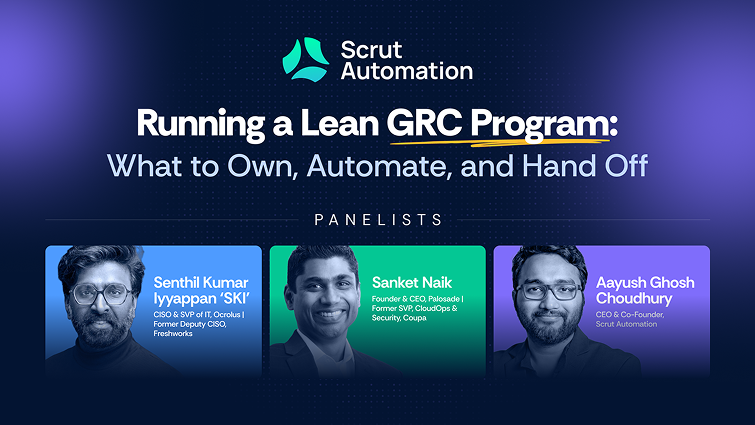 Scrut Automation

Running a Lean GRC Program: What to Own, Automate, and Hand Off

PANELISTS

Senthil Kumar Iyyappan 'SKI'
CISO & SVP of IT, Ocrolus | Former Deputy CISO, Freshworks

Sanket Naik
Founder & CEO, Palosade | Former SVP, CloudOps & Security, Coupa

Aayush Ghosh Choudhury
CEO & Co-Founder, Scrut Automation